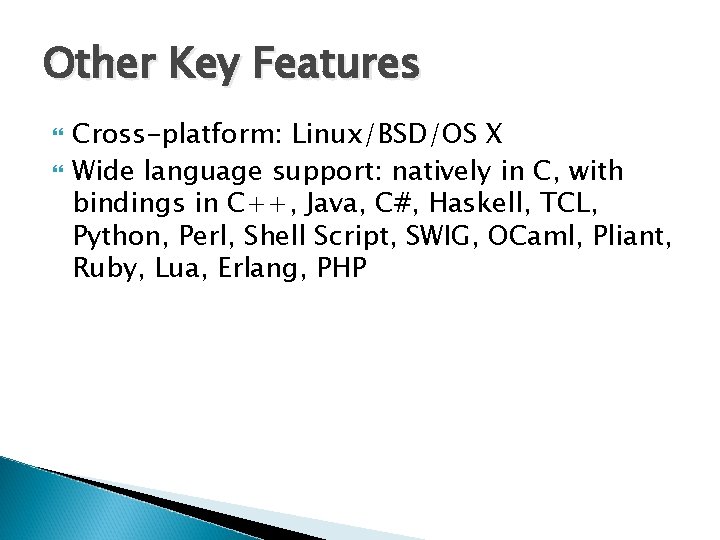 Other Key Features

Cross-platform: Linux/BSD/OS X

Wide language support: natively in C, with bindings in C++, Java, C#, Haskell, TCL, Python, Perl, Shell Script, SWIG, OCaml, Pliant, Ruby, Lua, Erlang, PHP